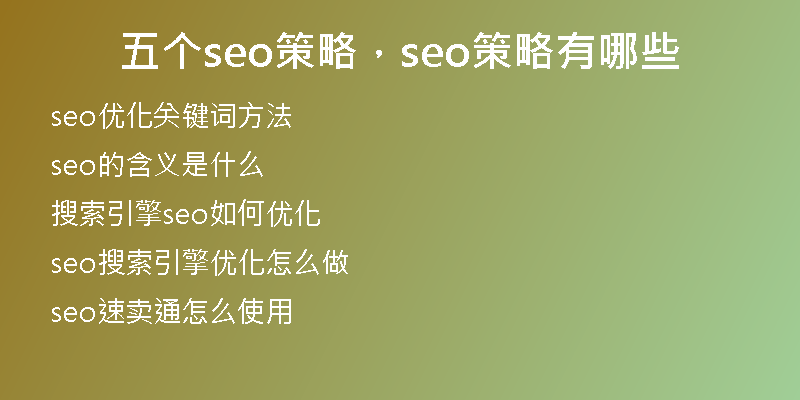 五个seo策略，seo策略有哪些

seo优化关键词方法

seo的含义是什么

搜索引擎seo如何优化

seo搜索引擎优化怎么做

seo速卖通怎么使用